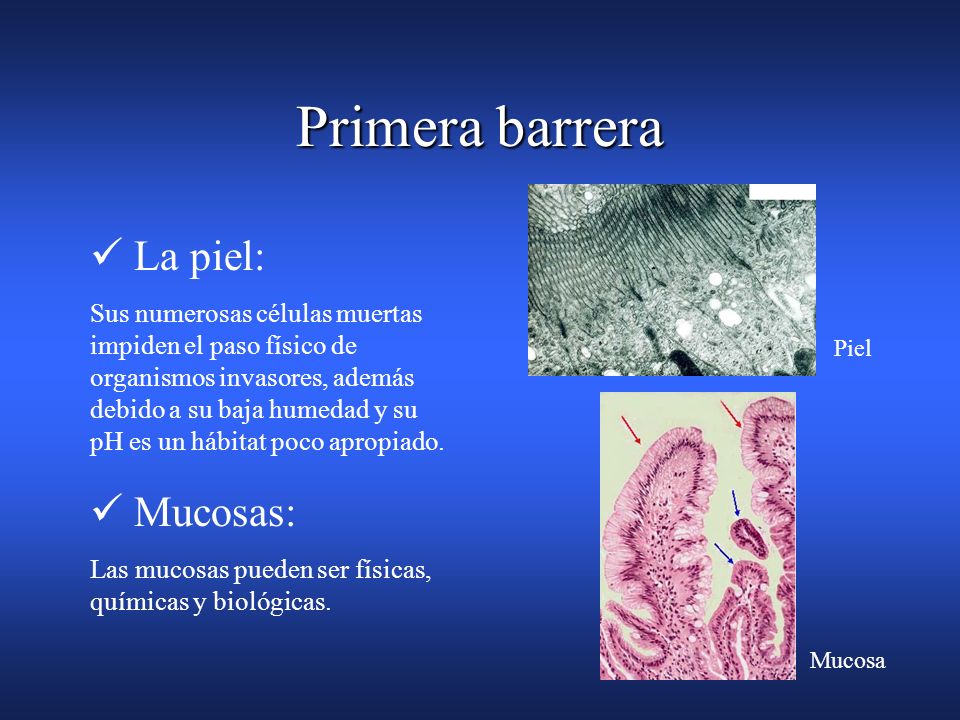 Primera barrera

✓ La piel:

Sus numerosas células muertas impiden el paso físico de organismos invasores, además debido a su baja humedad y su pH es un hábitat poco apropiado.

✓ Mucosas:

Las mucosas pueden ser físicas, químicas y biológicas.

Piel

Mucosa